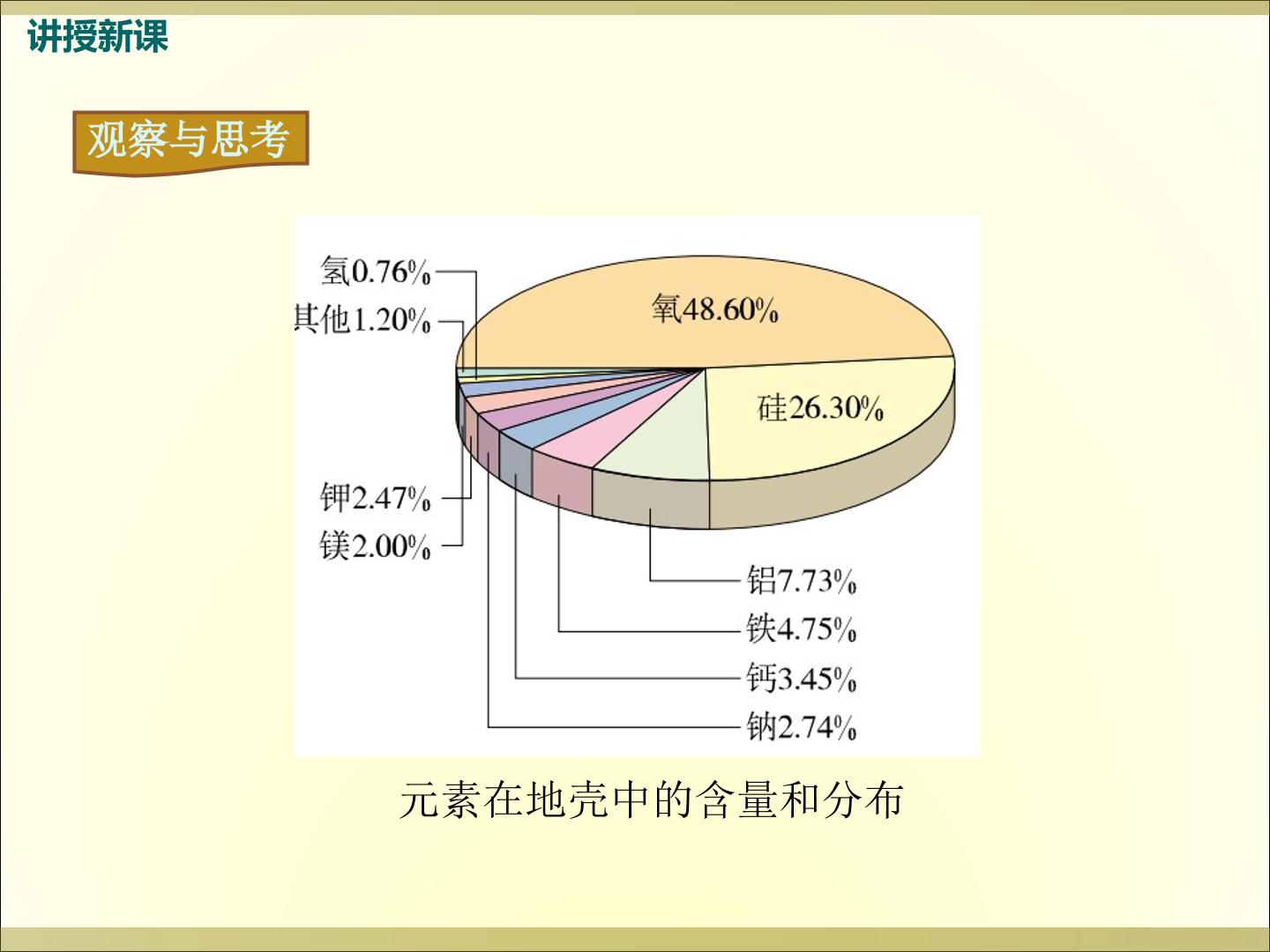 讲授新课

观察与思考

氢0.76%
其他1.20%
氧48.60%
硅26.30%
钾2.47%
镁2.00%
铝7.73%
铁4.75%
钙3.45%
钠2.74%

元素在地壳中的含量和分布